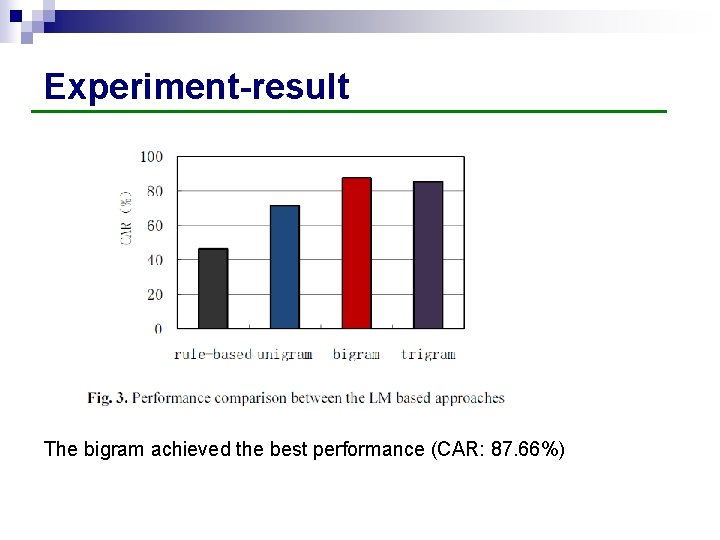 Experiment-result

CAR (%)

100
80
60
40
20
0

rule-based unigram bigram trigram

Fig. 3. Performance comparison between the LM based approaches

The bigram achieved the best performance (CAR: 87.66%)